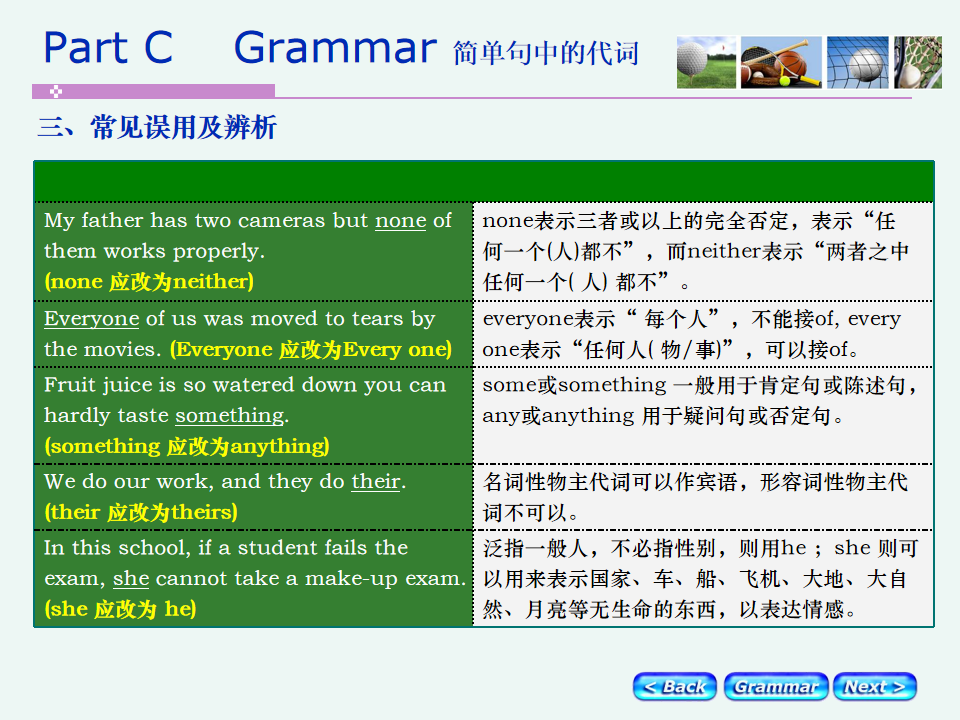 Part C Grammar 简单句中的代词

三、常见误用及辨析

| | |
|---|---|
| My father has two cameras but none of them works properly. (none 应改为neither) | none表示三者或以上的完全否定，表示“任何一个(人)都不”，而neither表示“两者之中任何一个( 人) 都不”。 |
| Everyone of us was moved to tears by the movies. (Everyone 应改为Every one) | everyone表示“ 每个人”，不能接of, every one表示“任何人( 物/事)”，可以接of。 |
| Fruit juice is so watered down you can hardly taste something. (something 应改为anything) | some或something 一般用于肯定句或陈述句，any或anything 用于疑问句或否定句。 |
| We do our work, and they do their. (their 应改为theirs) | 名词性物主代词可以作宾语，形容词性物主代词不可以。 |
| In this school, if a student fails the exam, she cannot take a make-up exam. (she 应改为 he) | 泛指一般人，不必指性别，则用he；she 则可以用来表示国家、车、船、飞机、大地、大自然、月亮等无生命的东西，以表达情感。 |

< Back Grammar Next >